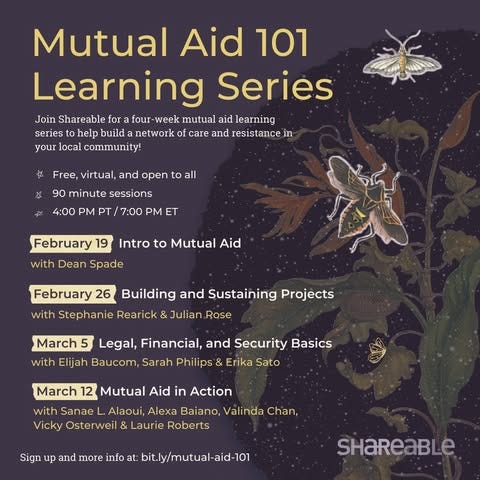 Mutual Aid 101 Learning Series

Join Shareable for a four-week mutual aid learning series to help build a network of care and resistance in your local community!

Free, virtual, and open to all
90 minute sessions
4:00 PM PT / 7:00 PM ET

February 19 Intro to Mutual Aid
with Dean Spade

February 26 Building and Sustaining Projects
with Stephanie Rearick & Julian Rose

March 5 Legal, Financial, and Security Basics
with Elijah Baucom, Sarah Philips & Erika Sato

March 12 Mutual Aid in Action
with Sanae L. Alaoui, Alexa Baiano, Valinda Chan, Vicky Osterweil & Laurie Roberts

Sign up and more info at: bit.ly/mutual-aid-101

SHAREABLE